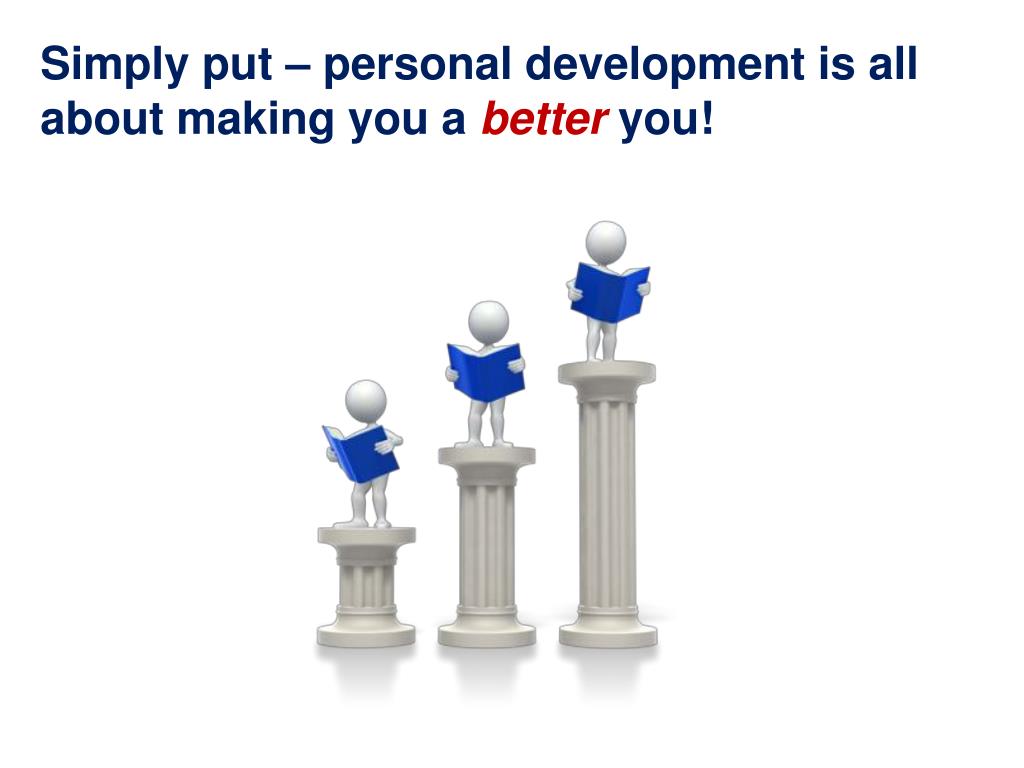 Simply put – personal development is all about making you a better you!